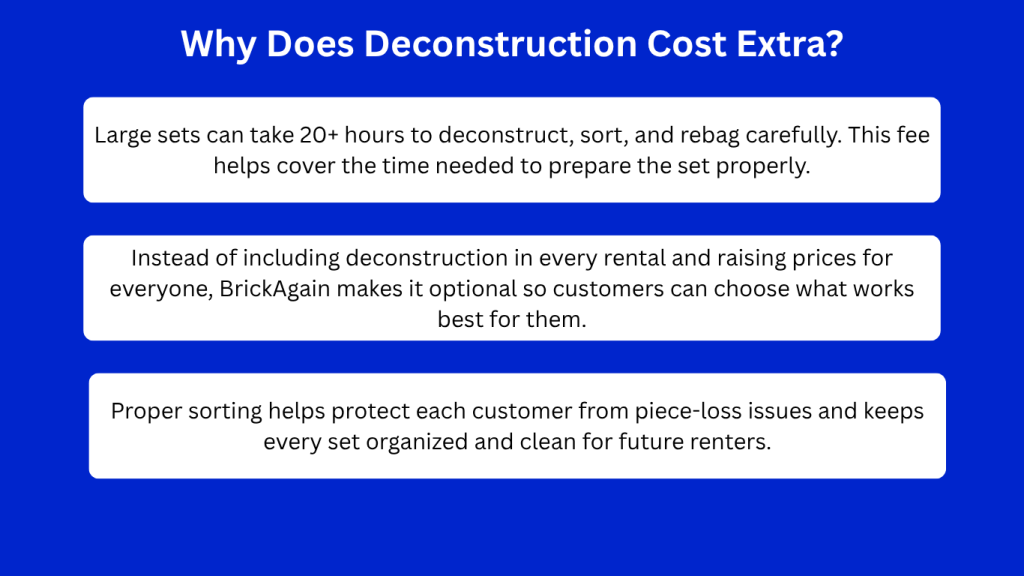 Why Does Deconstruction Cost Extra?

Large sets can take 20+ hours to deconstruct, sort, and rebag carefully. This fee helps cover the time needed to prepare the set properly.

Instead of including deconstruction in every rental and raising prices for everyone, BrickAgain makes it optional so customers can choose what works best for them.

Proper sorting helps protect each customer from piece-loss issues and keeps every set organized and clean for future renters.